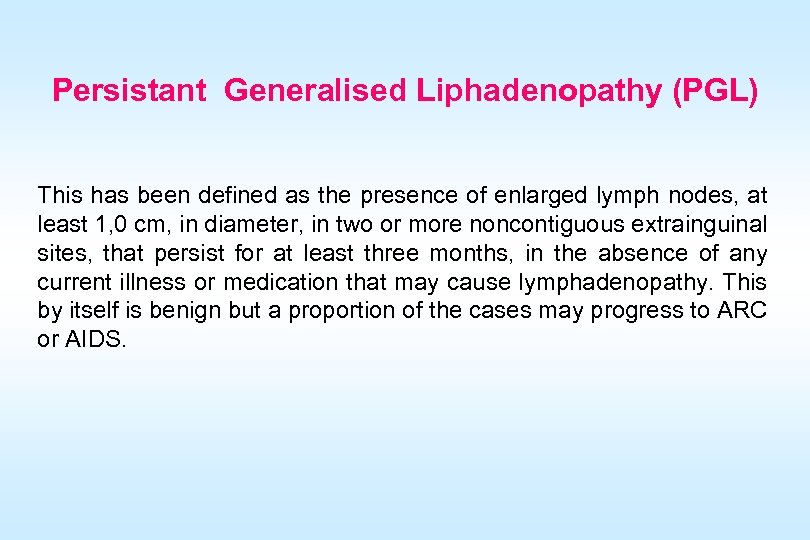 Persistant  Generalised Liphadenopathy (PGL)

This has been defined as the presence of enlarged lymph nodes, at least 1,0 cm, in diameter, in two or more noncontiguous extrainguinal sites, that persist for at least three months, in the absence of any current illness or medication that may cause lymphadenopathy. This by itself is benign but a proportion of the cases may progress to ARC or AIDS.